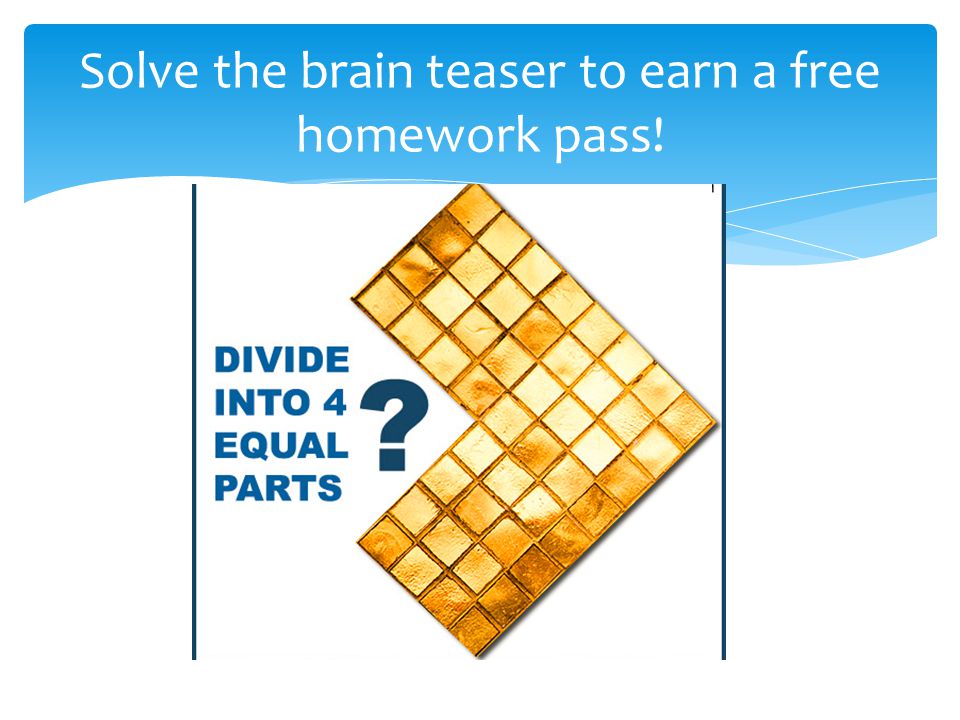 Solve the brain teaser to earn a free homework pass!

DIVIDE INTO 4 EQUAL PARTS

?